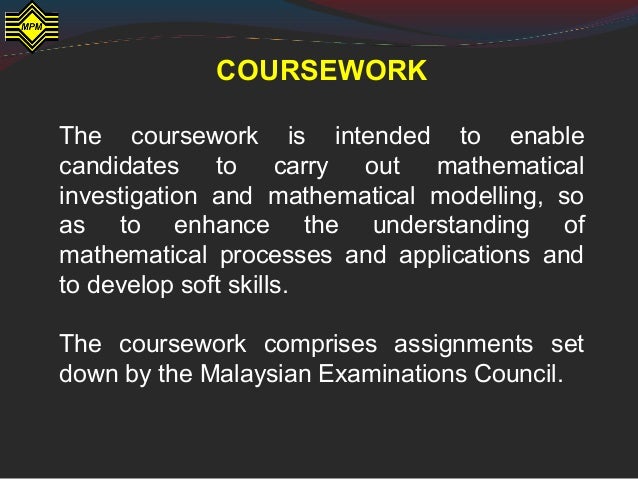 MPM

COURSEWORK

The coursework is intended to enable candidates to carry out mathematical investigation and mathematical modelling, so as to enhance the understanding of mathematical processes and applications and to develop soft skills.

The coursework comprises assignments set down by the Malaysian Examinations Council.